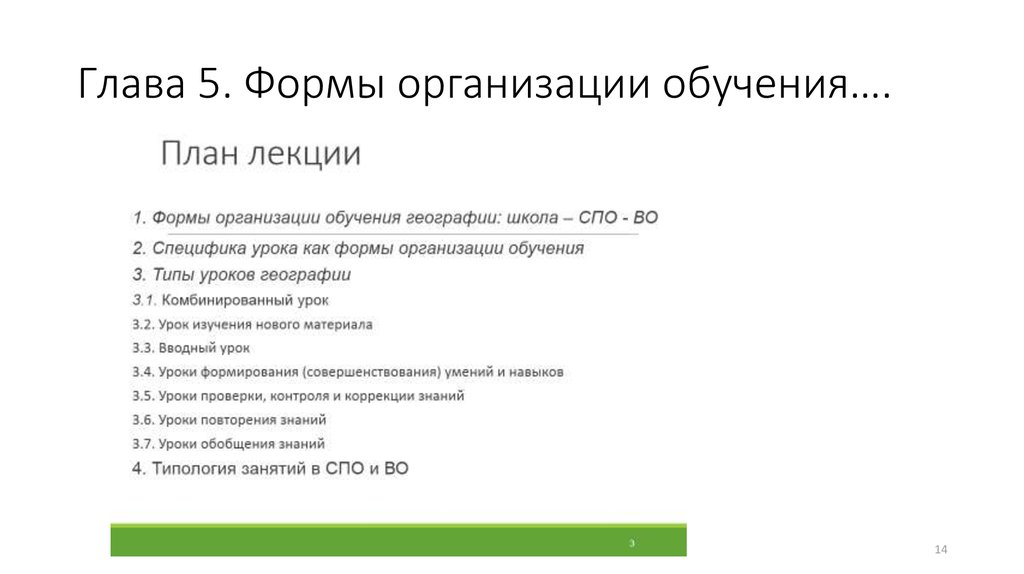 Глава 5. Формы организации обучения….

План лекции

1. Формы организации обучения географии: школа – СПО - ВО

2. Специфика урока как формы организации обучения

3. Типы уроков географии

3.1. Комбинированный урок

3.2. Урок изучения нового материала

3.3. Вводный урок

3.4. Уроки формирования (совершенствования) умений и навыков

3.5. Уроки проверки, контроля и коррекции знаний

3.6. Уроки повторения знаний

3.7. Уроки обобщения знаний

4. Типология занятий в СПО и ВО

3

14